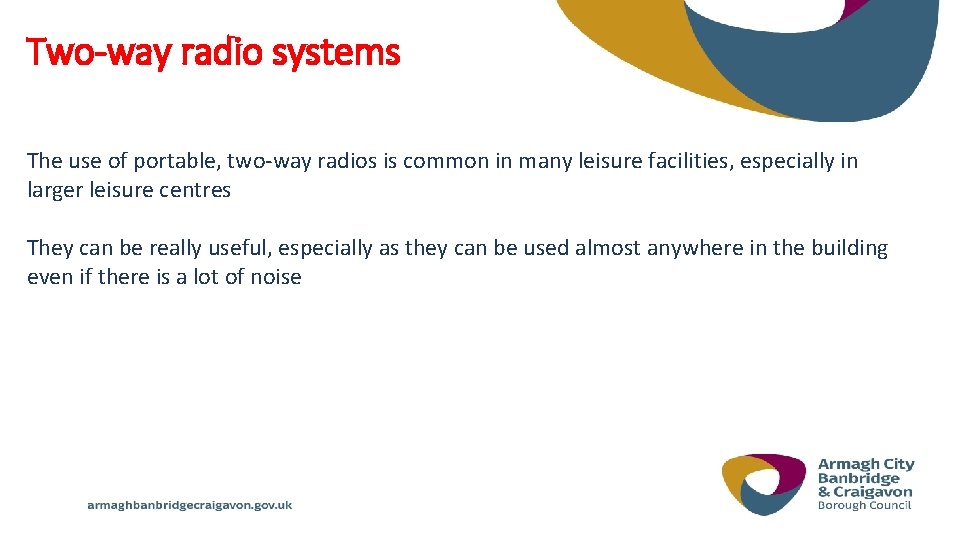 Two-way radio systems

The use of portable, two-way radios is common in many leisure facilities, especially in larger leisure centres

They can be really useful, especially as they can be used almost anywhere in the building even if there is a lot of noise

armaghbanbridgecraigavon.gov.uk

Armagh City
Banbridge
& Craigavon
Borough Council